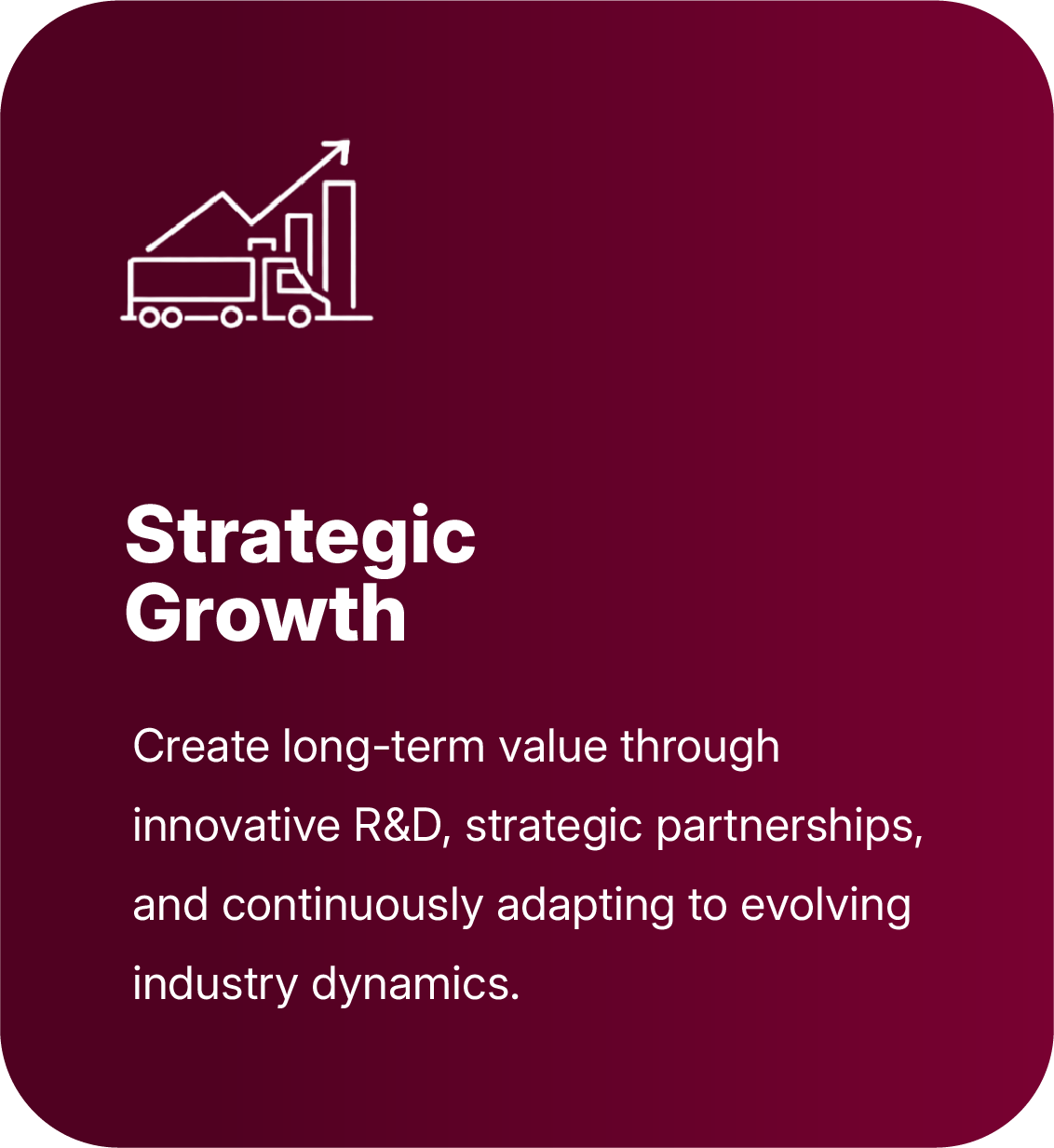 Strategic Growth

Create long-term value through innovative R&D, strategic partnerships, and continuously adapting to evolving industry dynamics.